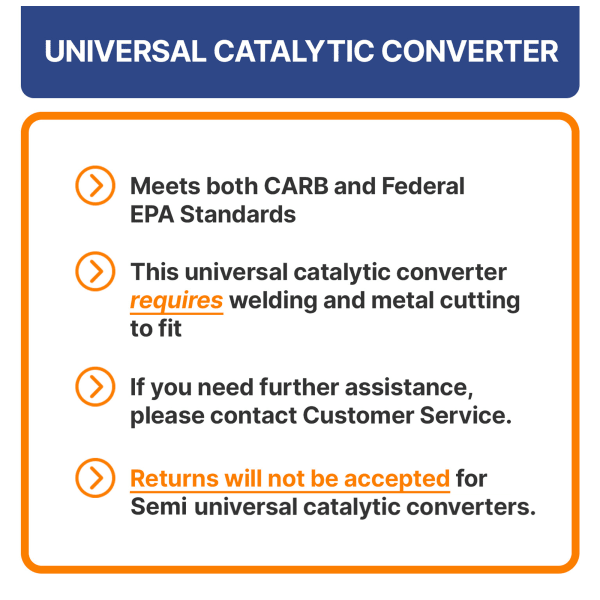 UNIVERSAL CATALYTIC CONVERTER

Meets both CARB and Federal EPA Standards

This universal catalytic converter requires welding and metal cutting to fit

If you need further assistance, please contact Customer Service.

Returns will not be accepted for Semi universal catalytic converters.